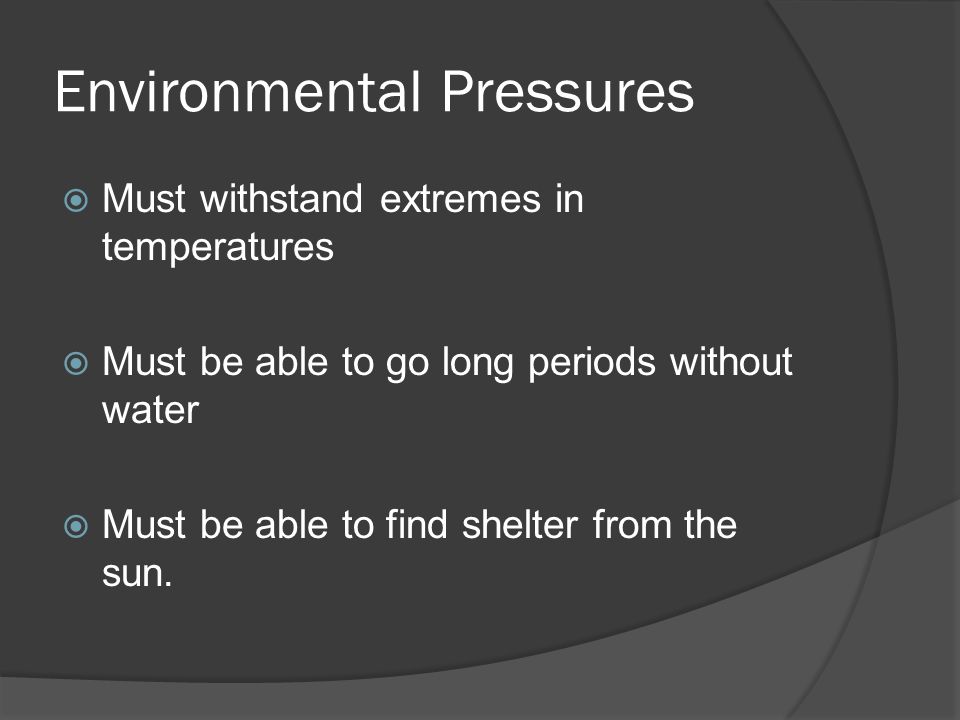 Environmental Pressures

Must withstand extremes in temperatures

Must be able to go long periods without water

Must be able to find shelter from the sun.